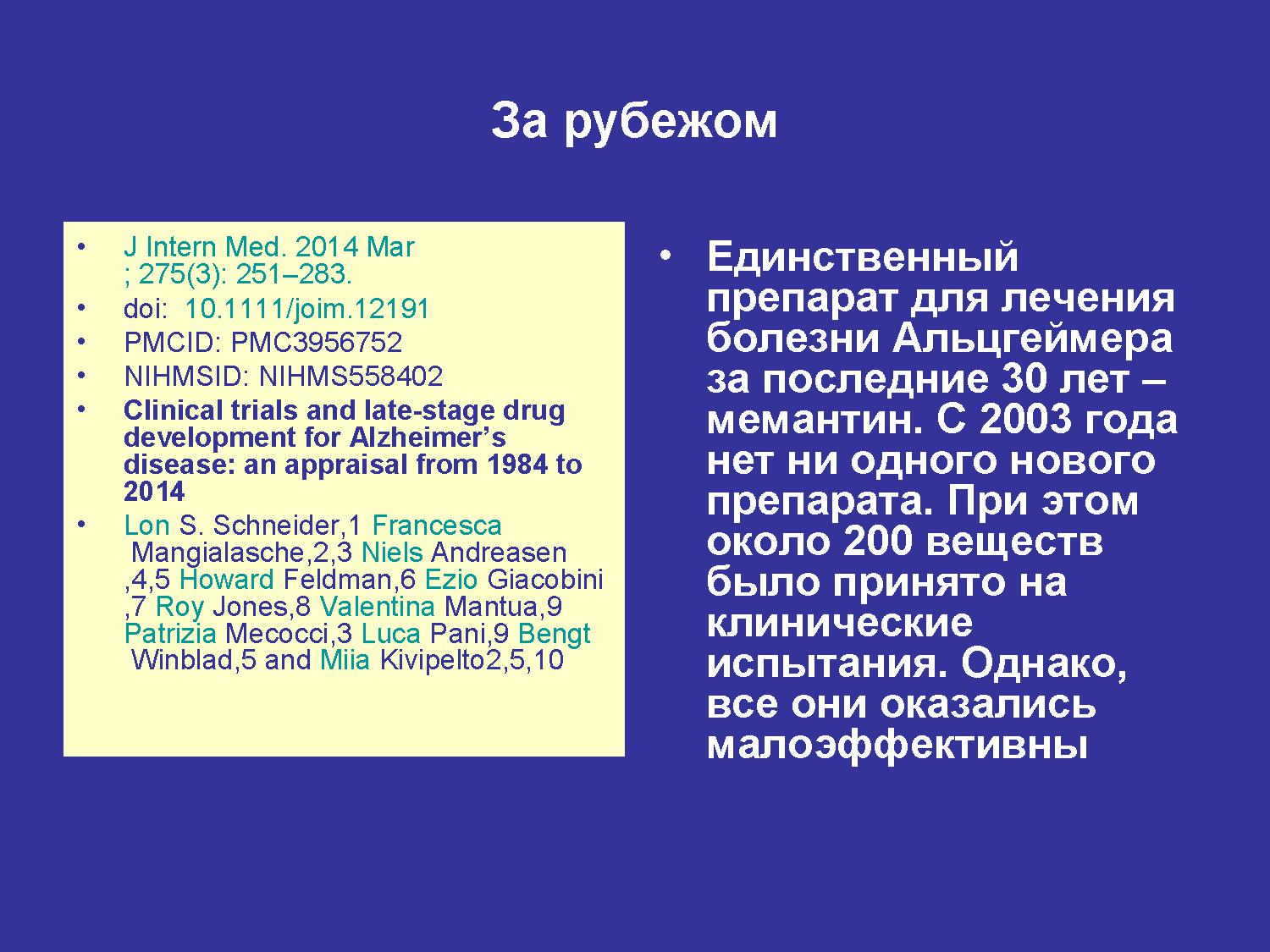 За рубежом

• J Intern Med. 2014 Mar ; 275(3): 251–283.
• doi: 10.1111/joim.12191
• PMCID: PMC3956752
• NIHMSID: NIHMS558402
• Clinical trials and late-stage drug development for Alzheimer's disease: an appraisal from 1984 to 2014
• Lon S. Schneider,1 Francesca Mangialasche,2,3 Niels Andreasen ,4,5 Howard Feldman,6 Ezio Giacobini ,7 Roy Jones,8 Valentina Mantua,9 Patrizia Mecocci,3 Luca Pani,9 Bengt Winblad,5 and Miia Kivipelto2,5,10

• Единственный препарат для лечения болезни Альцгеймера за последние 30 лет – мемантин. С 2003 года нет ни одного нового препарата. При этом около 200 веществ было принято на клинические испытания. Однако, все они оказались малоэффективны